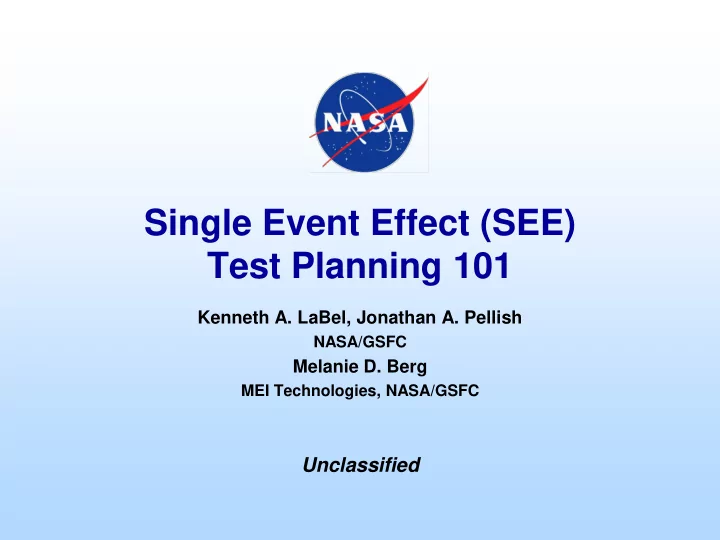 NASA

Single Event Effect (SEE) Test Planning 101

Kenneth A. LaBel, Jonathan A. Pellish
NASA/GSFC
Melanie D. Berg
MEI Technologies, NASA/GSFC

Unclassified